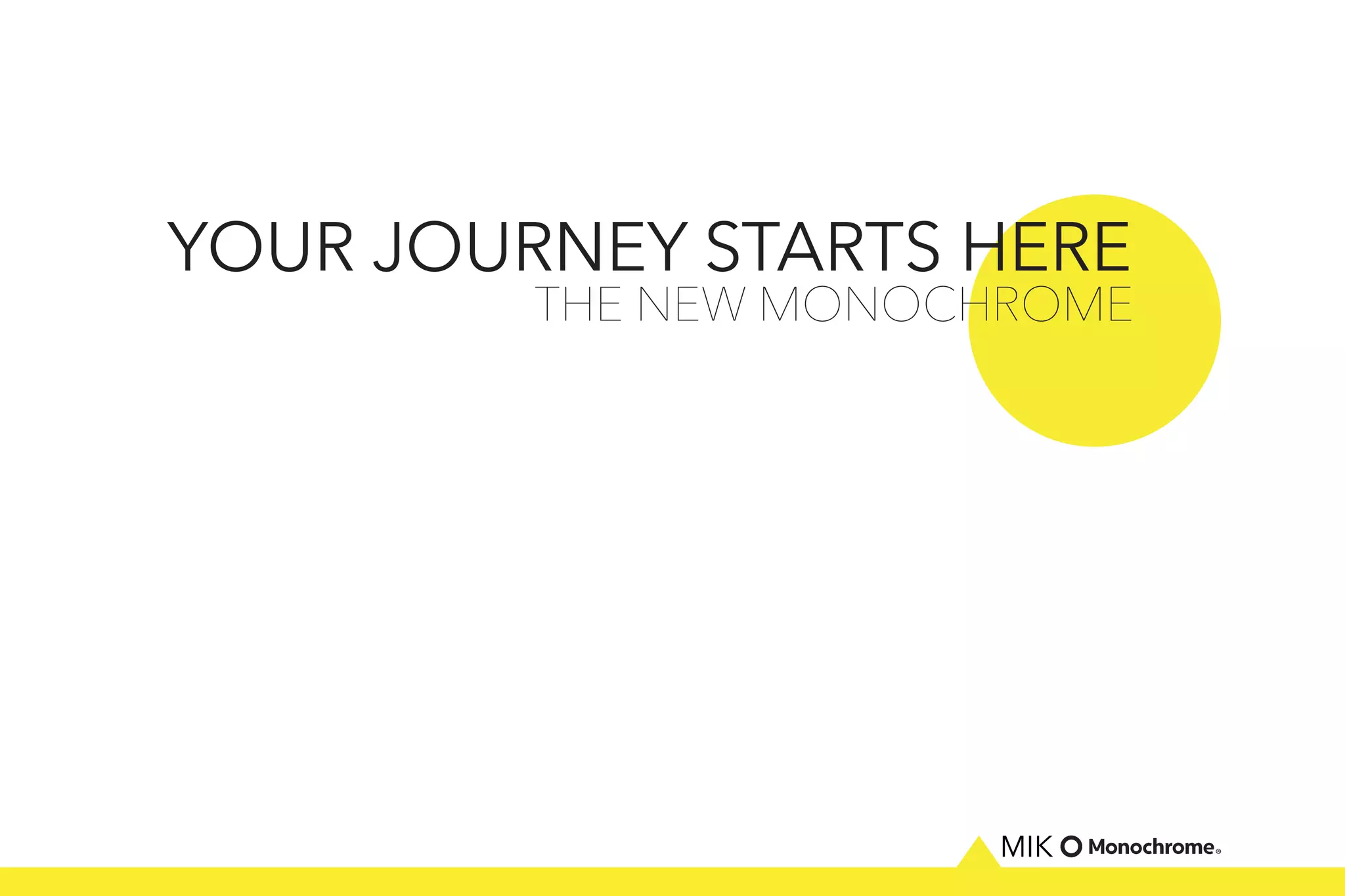 YOUR JOURNEY STARTS HERE
THE NEW MONOCHROME

MIK Monochrome®